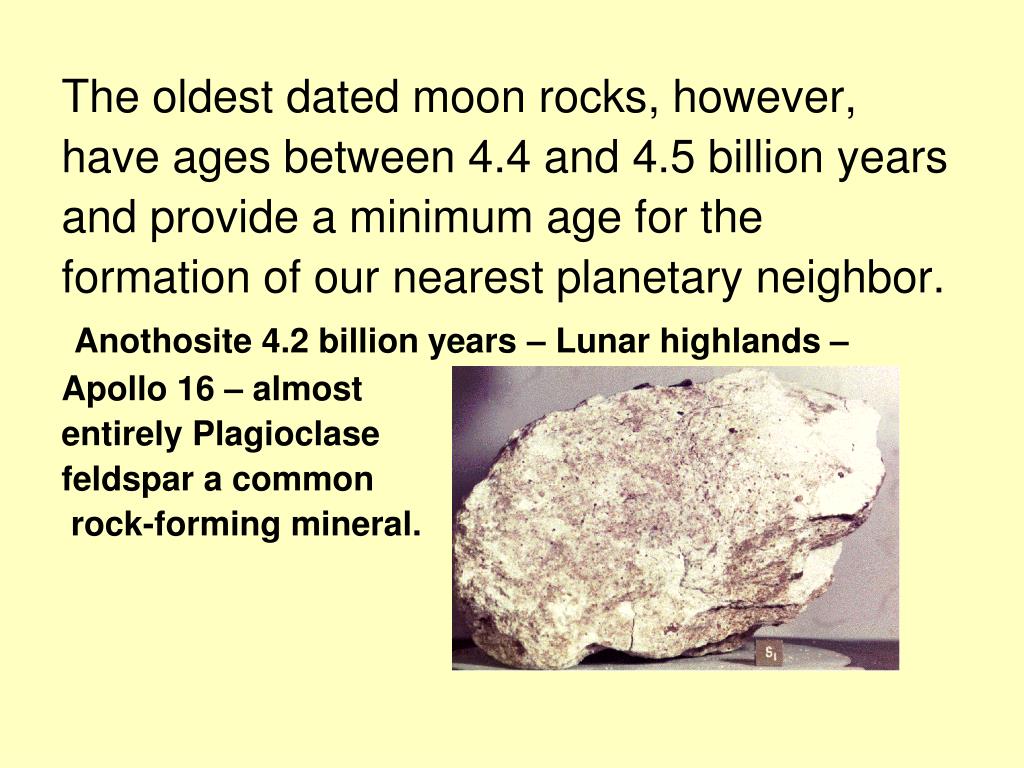 The oldest dated moon rocks, however, have ages between 4.4 and 4.5 billion years and provide a minimum age for the formation of our nearest planetary neighbor.

Anothosite 4.2 billion years – Lunar highlands – Apollo 16 – almost entirely Plagioclase feldspar a common rock-forming mineral.

S1